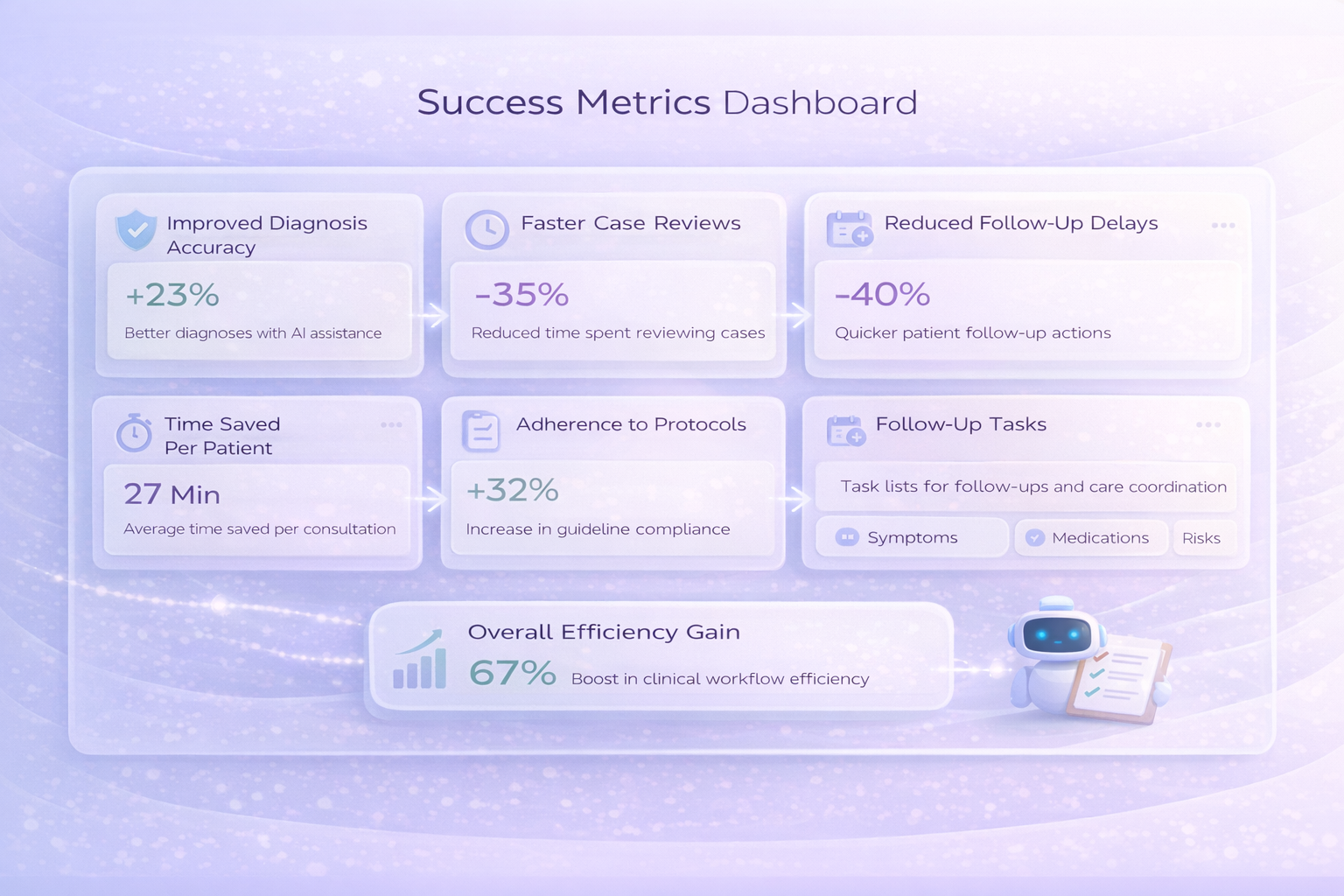 Success Metrics Dashboard

Improved Diagnosis Accuracy

+23%

Better diagnoses with AI assistance

Faster Case Reviews

-35%

Reduced time spent reviewing cases

Reduced Follow-Up Delays

-40%

Quicker patient follow-up actions

Time Saved Per Patient

27 Min

Average time saved per consultation

Adherence to Protocols

+32%

Increase in guideline compliance

Follow-Up Tasks

Task lists for follow-ups and care coordination

Symptoms

Medications

Risks

Overall Efficiency Gain

67%

Boost in clinical workflow efficiency